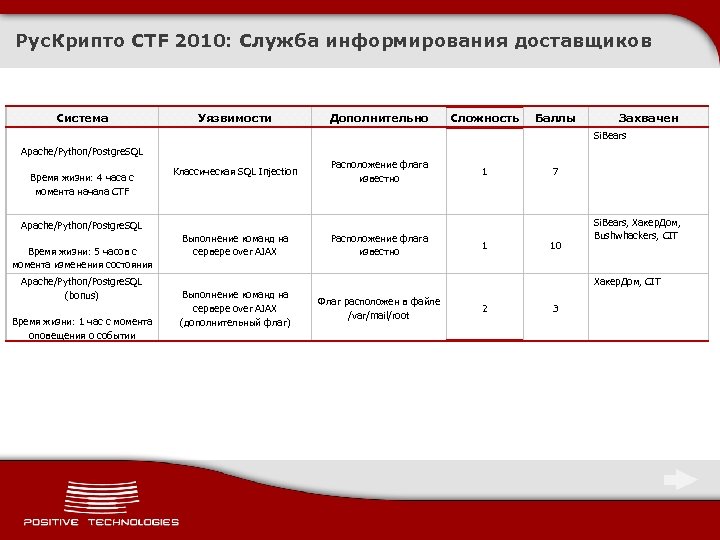 РусКрипто CTF 2010: Служба информирования доставщиков

| Система | Уязвимости | Дополнительно | Сложность | Баллы | Захвачен |
|---|---|---|---|---|---|
| Apache/Python/PostgreSQL Время жизни: 4 часа с момента начала CTF | Классическая SQL Injection | Расположение флага известно | 1 | 7 | SiBears |
| Apache/Python/PostgreSQL Время жизни: 5 часов с момента изменения состояния | Выполнение команд на сервере over AJAX | Расположение флага известно | 1 | 10 | SiBears, ХакерДом, Bushwhackers, CIT |
| Apache/Python/PostgreSQL (bonus) Время жизни: 1 час с момента оповещения о событии | Выполнение команд на сервере over AJAX (дополнительный флаг) | Флаг расположен в файле /var/mail/root | 2 | 3 | ХакерДом, CIT |

POSITIVE TECHNOLOGIES